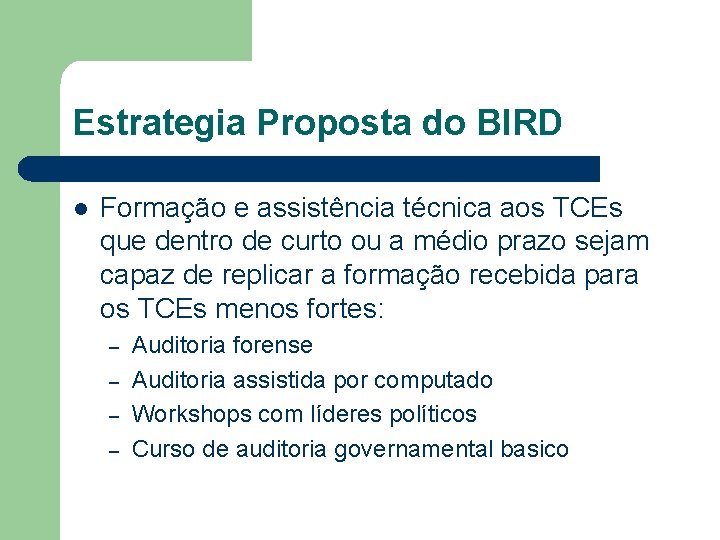 Estrategia Proposta do BIRD

- Formação e assistência técnica aos TCEs que dentro de curto ou a médio prazo sejam capaz de replicar a formação recebida para os TCEs menos fortes:
  – Auditoria forense
  – Auditoria assistida por computado
  – Workshops com líderes políticos
  – Curso de auditoria governamental basico